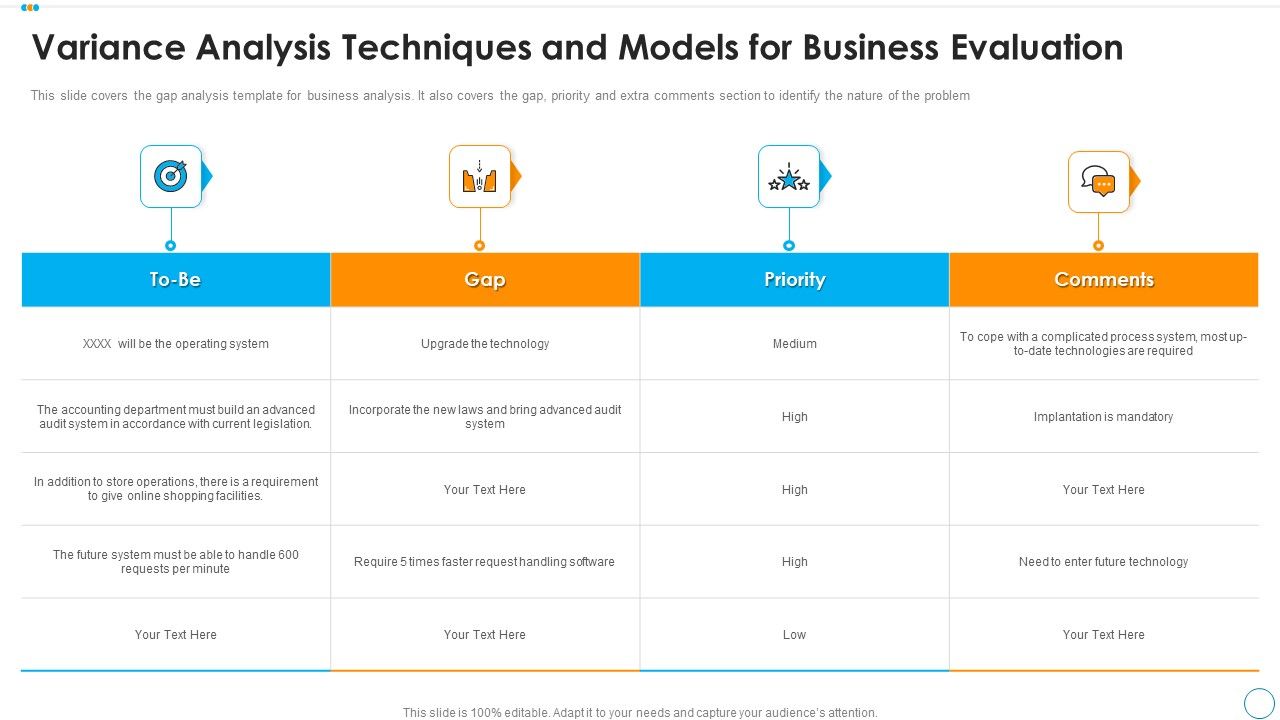 Variance Analysis Techniques and Models for Business Evaluation

This slide covers the gap analysis template for business analysis. It also covers the gap, priority and extra comments section to identify the nature of the problem

| To-Be | Gap | Priority | Comments |
|---|---|---|---|
| XXXX will be the operating system | Upgrade the technology | Medium | To cope with a complicated process system, most up-to-date technologies are required |
| The accounting department must build an advanced audit system in accordance with current legislation. | Incorporate the new laws and bring advanced audit system | High | Implantation is mandatory |
| In addition to store operations, there is a requirement to give online shopping facilities. | Your Text Here | High | Your Text Here |
| The future system must be able to handle 600 requests per minute | Require 5 times faster request handling software | High | Need to enter future technology |
| Your Text Here | Your Text Here | Low | Your Text Here |

This slide is 100% editable. Adapt it to your needs and capture your audience's attention.